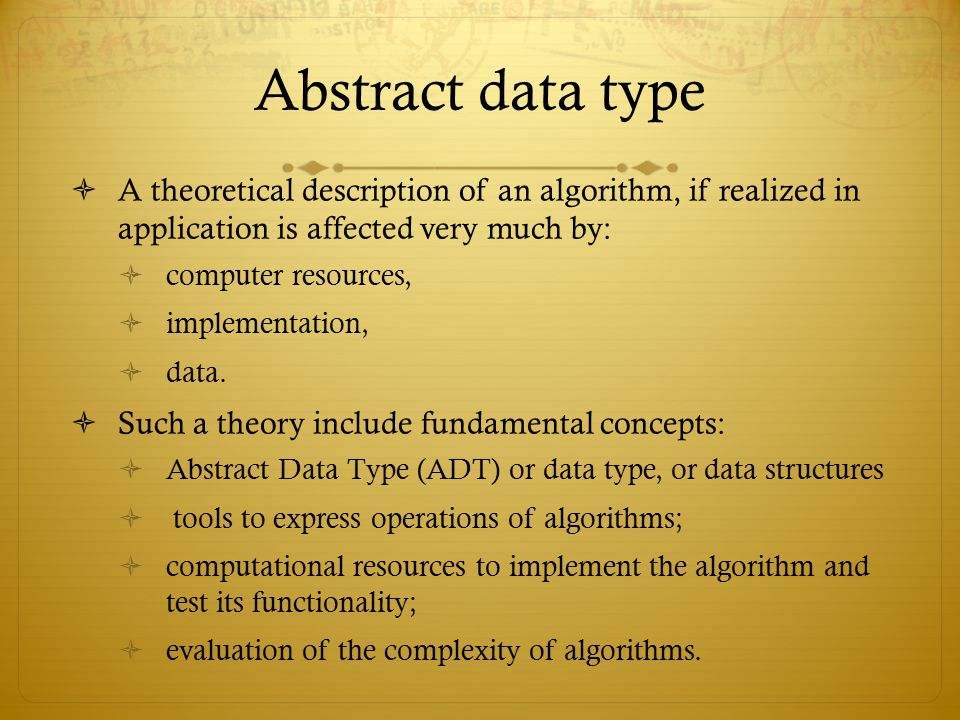 Abstract data type

A theoretical description of an algorithm, if realized in application is affected very much by:

computer resources,

implementation,

data.

Such a theory include fundamental concepts:

Abstract Data Type (ADT) or data type, or data structures

tools to express operations of algorithms;

computational resources to implement the algorithm and test its functionality;

evaluation of the complexity of algorithms.